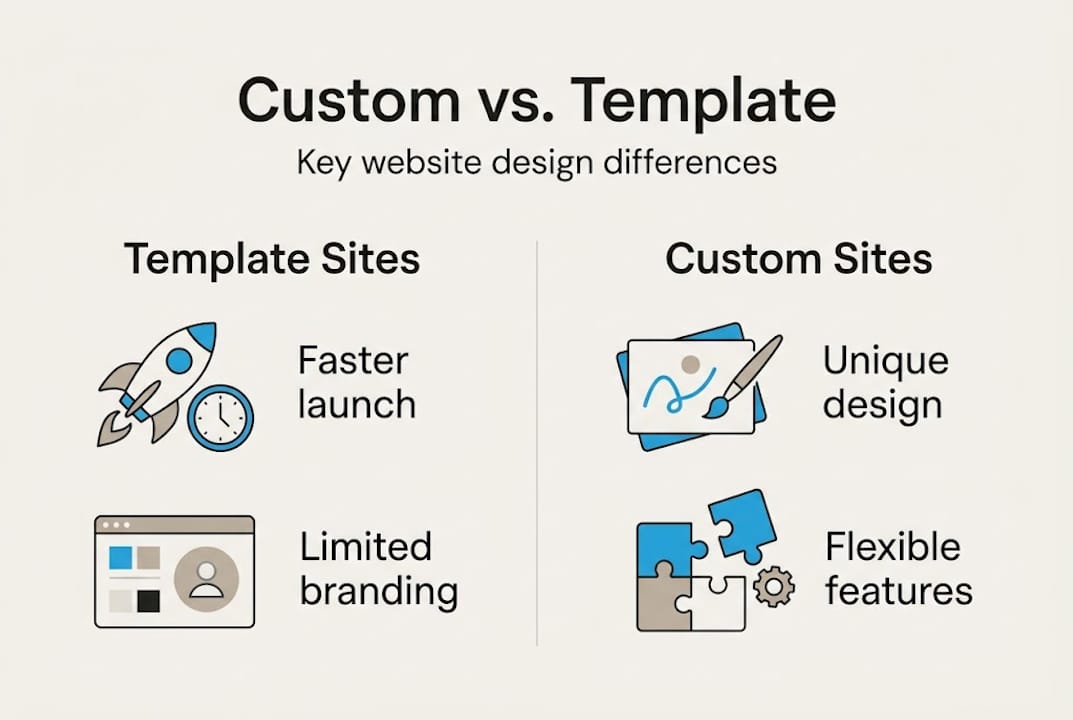 Custom vs. Template

Key website design differences

Template Sites

Faster launch

Limited branding

Custom Sites

Unique design

Flexible features